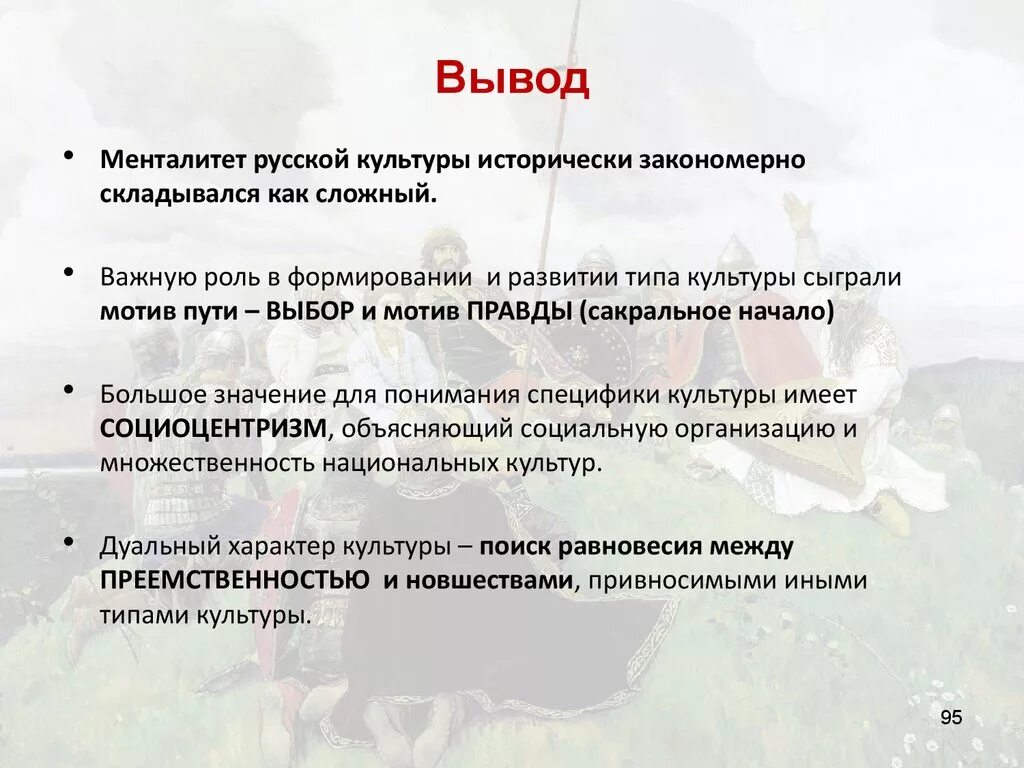 Вывод

• Менталитет русской культуры исторически закономерно складывался как сложный.

• Важную роль в формировании и развитии типа культуры сыграли мотив пути – ВЫБОР и мотив ПРАВДЫ (сакральное начало)

• Большое значение для понимания специфики культуры имеет СОЦИОЦЕНТРИЗМ, объясняющий социальную организацию и множественность национальных культур.

• Дуальный характер культуры – поиск равновесия между ПРЕЕМСТВЕННОСТЬЮ и новшествами, привносимыми иными типами культуры.

95